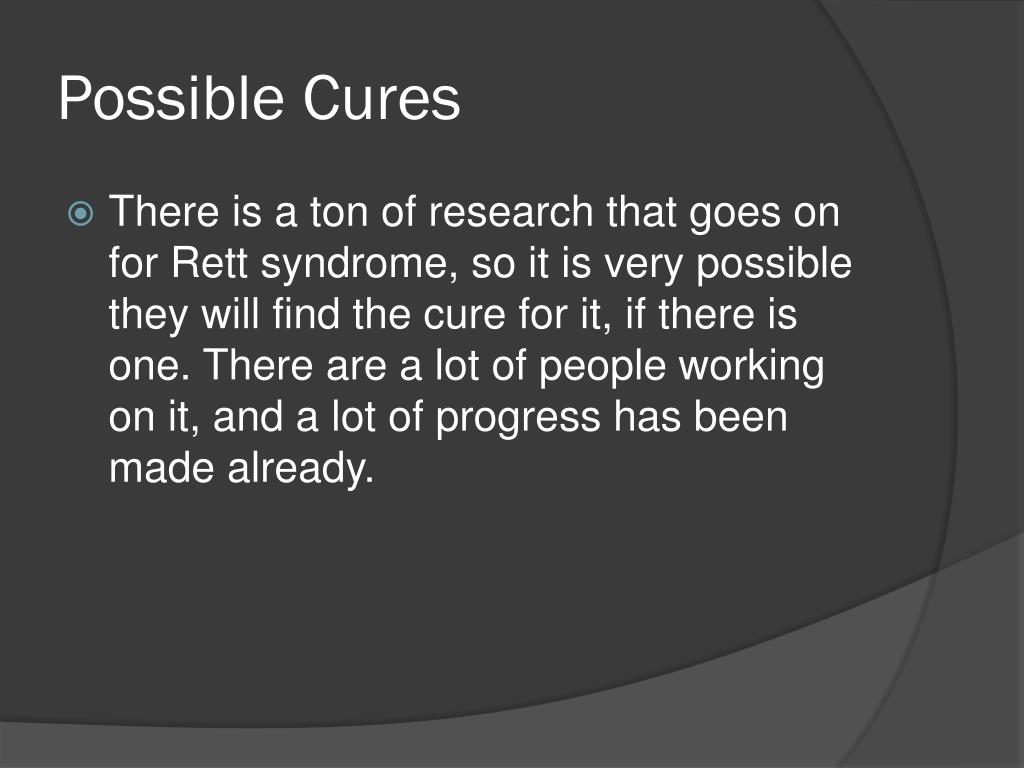 Possible Cures

There is a ton of research that goes on for Rett syndrome, so it is very possible they will find the cure for it, if there is one. There are a lot of people working on it, and a lot of progress has been made already.